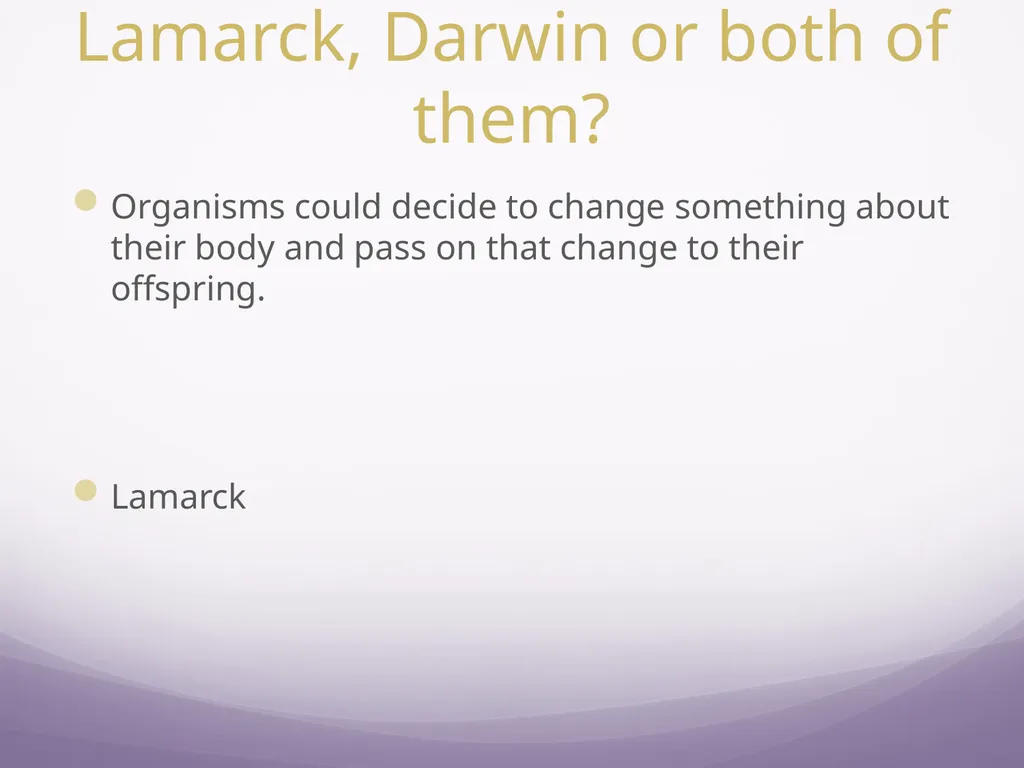 Lamarck, Darwin or both of them?

• Organisms could decide to change something about their body and pass on that change to their offspring.

• Lamarck